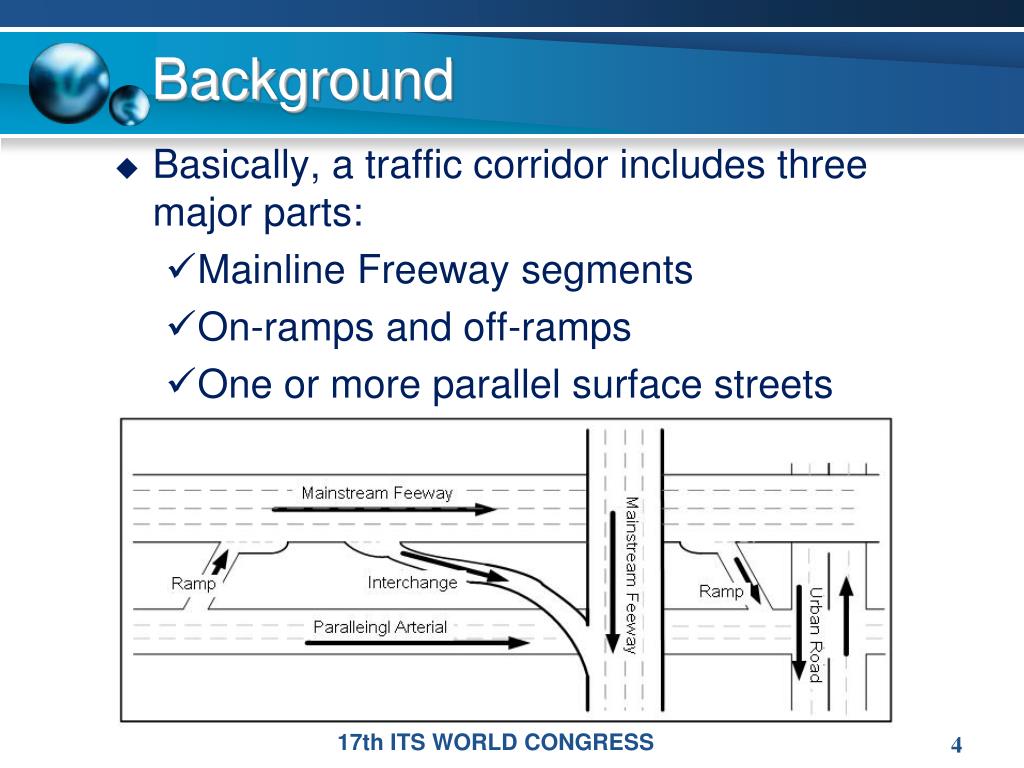 Background

◆ Basically, a traffic corridor includes three major parts:

✓Mainline Freeway segments

✓On-ramps and off-ramps

✓One or more parallel surface streets

Mainstream Feeway

Ramp

Interchange

Paralleingl Arterial

Mainstream Feeway

Ramp

Urban Road

17th ITS WORLD CONGRESS

4